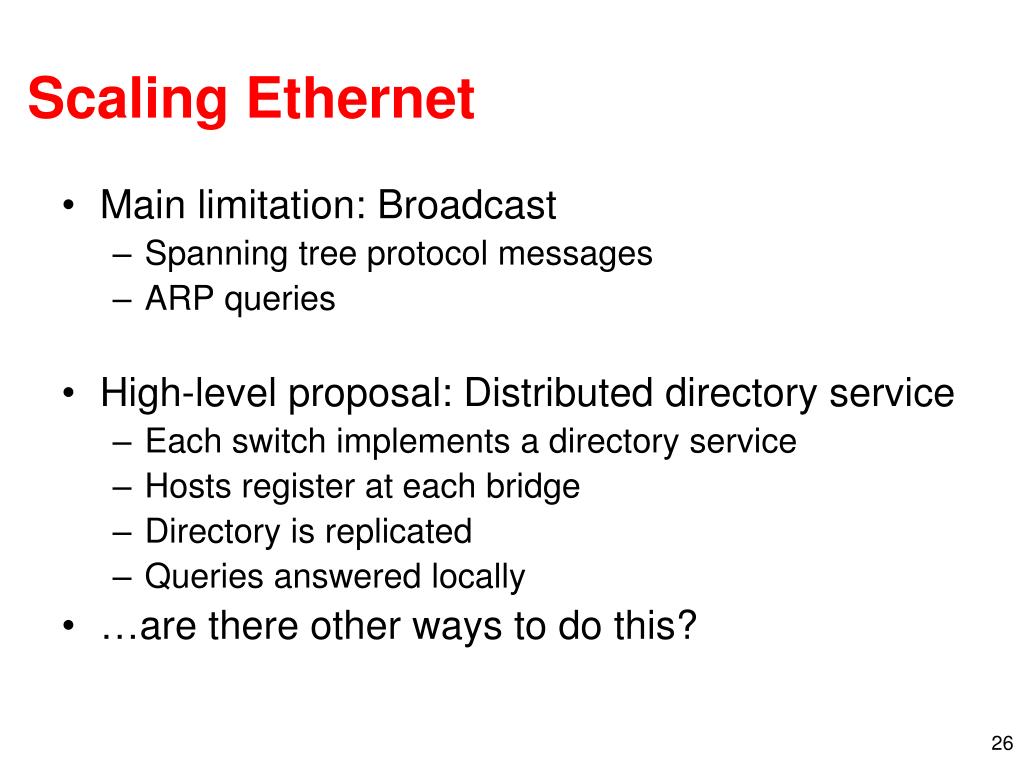 Scaling Ethernet

• Main limitation: Broadcast
– Spanning tree protocol messages
– ARP queries

• High-level proposal: Distributed directory service
– Each switch implements a directory service
– Hosts register at each bridge
– Directory is replicated
– Queries answered locally
• …are there other ways to do this?

26